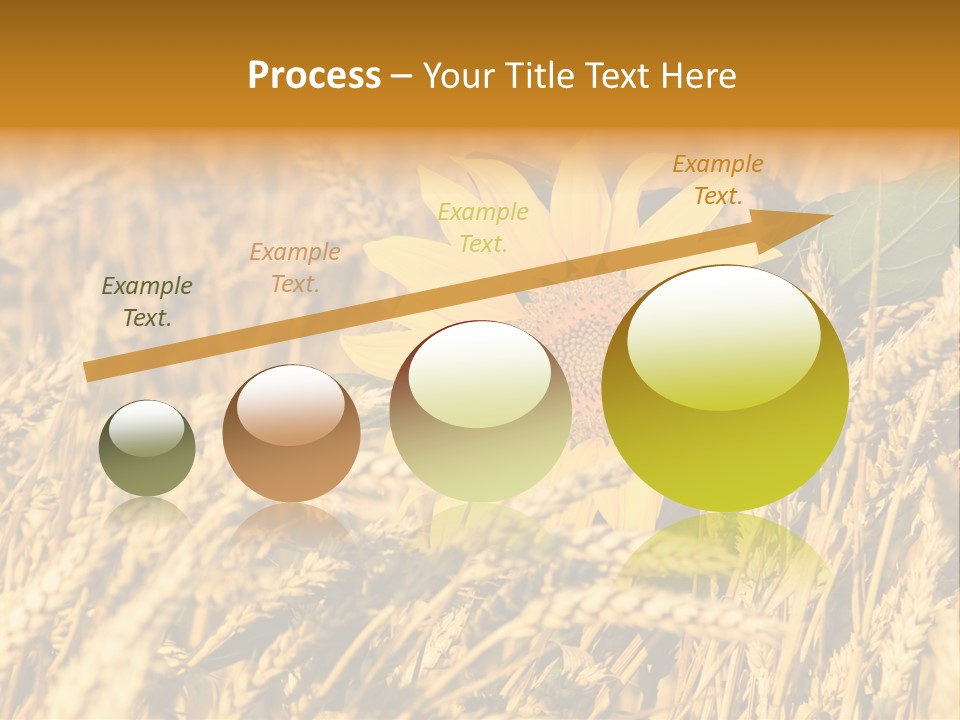 Process – Your Title Text Here

Example Text.

Example Text.

Example Text.

Example Text.